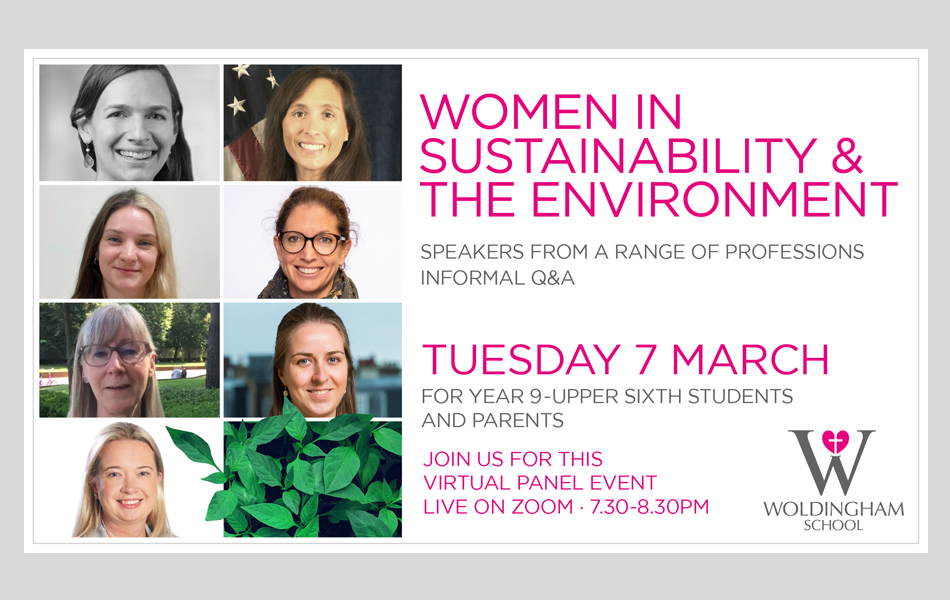 WOMEN IN SUSTAINABILITY & THE ENVIRONMENT

SPEAKERS FROM A RANGE OF PROFESSIONS
INFORMAL Q&A

TUESDAY 7 MARCH

FOR YEAR 9-UPPER SIXTH STUDENTS AND PARENTS

JOIN US FOR THIS VIRTUAL PANEL EVENT
LIVE ON ZOOM · 7.30-8.30PM

W
WOLDINGHAM
SCHOOL